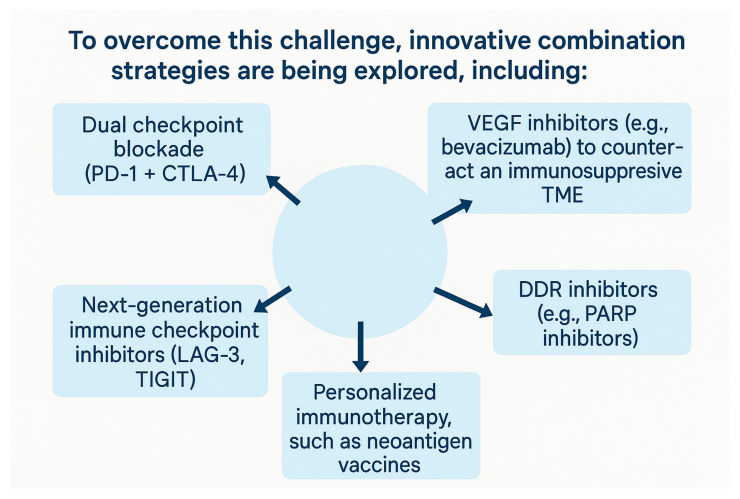 To overcome this challenge, innovative combination strategies are being explored, including:

Dual checkpoint blockade (PD-1 + CTLA-4)

VEGF inhibitors (e.g., bevacizumab) to counteract an immunosuppresive TME

Next-generation immune checkpoint inhibitors (LAG-3, TIGIT)

DDR inhibitors (e.g., PARP inhibitors)

Personalized immunotherapy, such as neoantigen vaccines